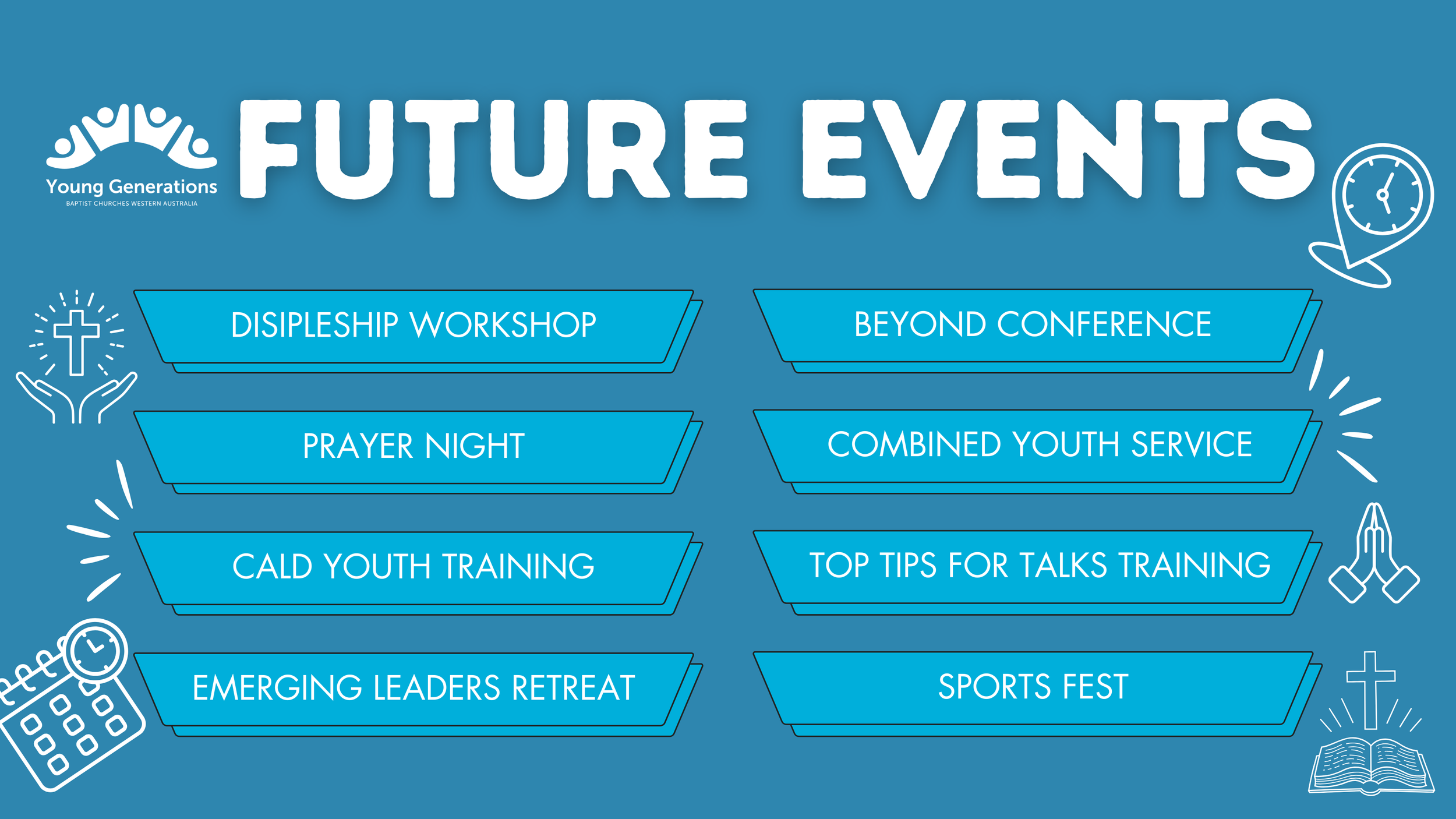 Young Generations
BAPTIST CHURCHES WESTERN AUSTRALIA

FUTURE EVENTS

DISIPLESHIP WORKSHOP

PRAYER NIGHT

CALD YOUTH TRAINING

EMERGING LEADERS RETREAT

BEYOND CONFERENCE

COMBINED YOUTH SERVICE

TOP TIPS FOR TALKS TRAINING

SPORTS FEST